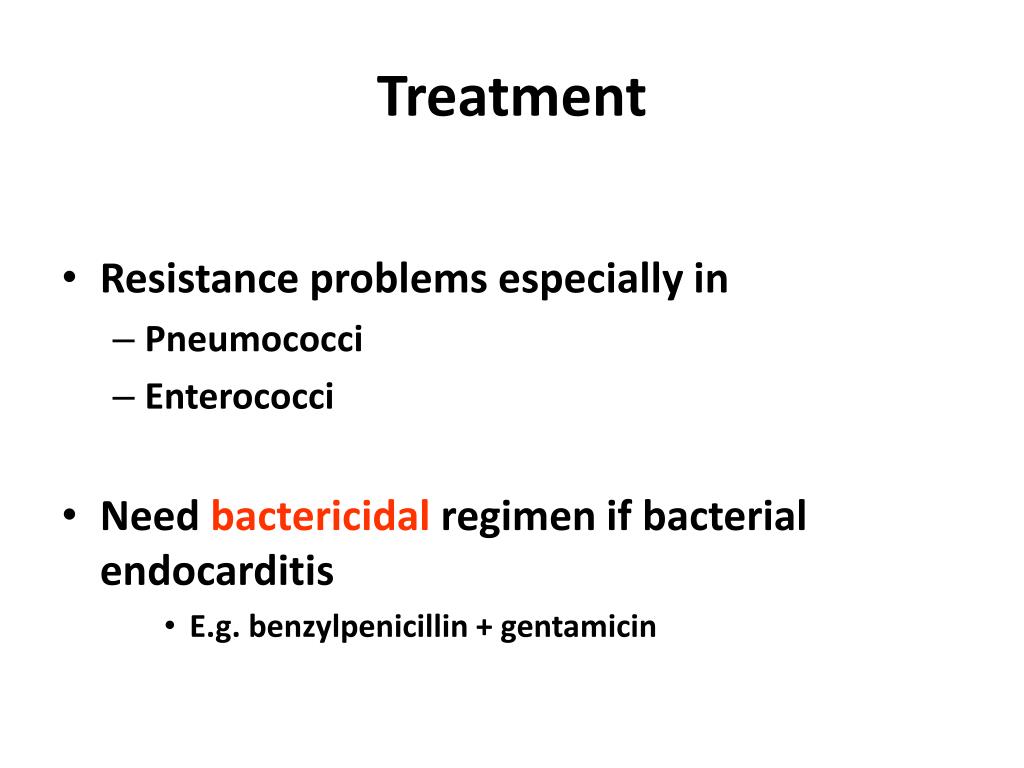 Treatment

• Resistance problems especially in
– Pneumococci
– Enterococci

• Need bactericidal regimen if bacterial endocarditis
• E.g. benzylpenicillin + gentamicin